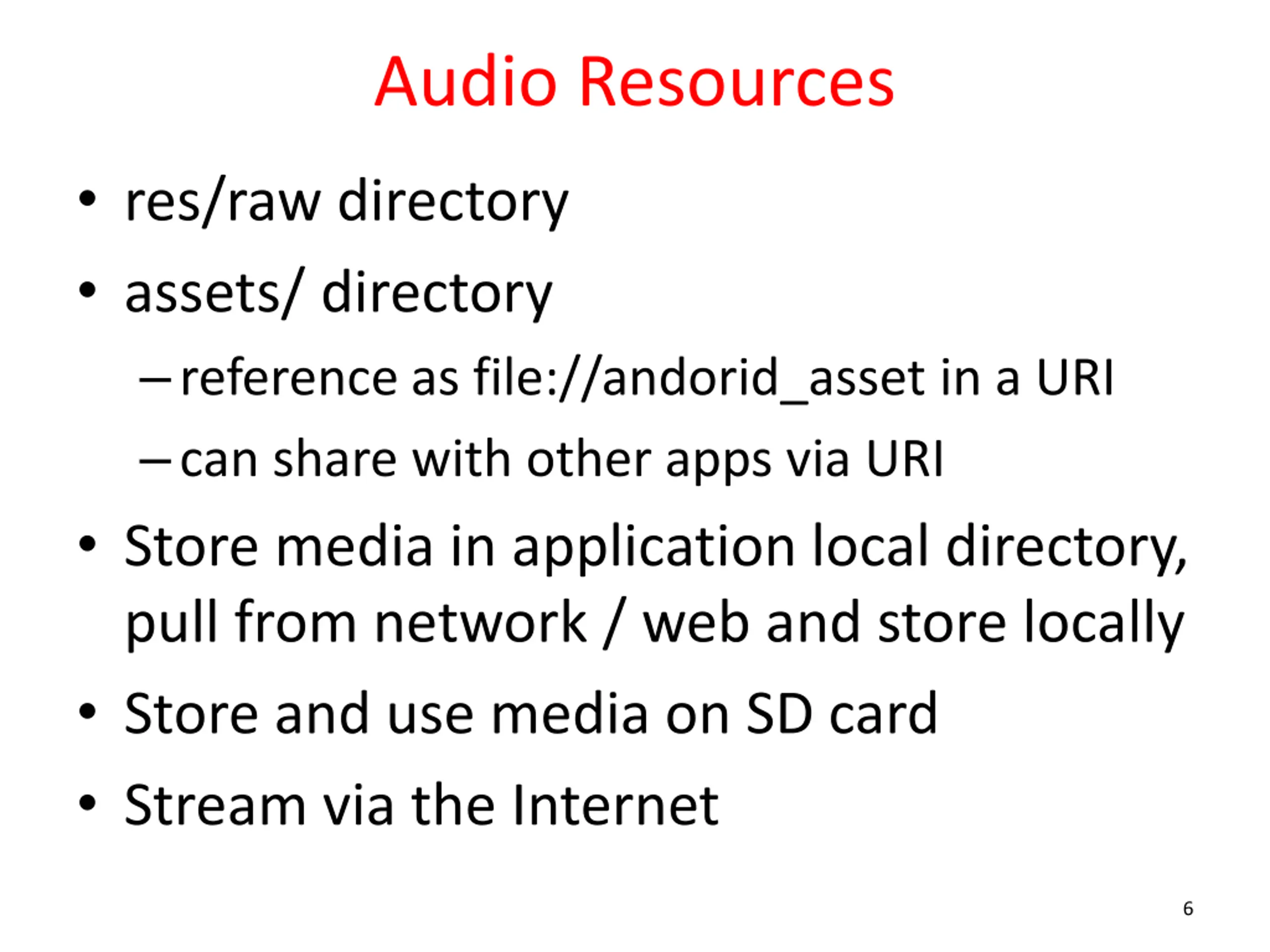 Audio Resources

• res/raw directory
• assets/ directory
– reference as file://andorid_asset in a URI
– can share with other apps via URI
• Store media in application local directory, pull from network / web and store locally
• Store and use media on SD card
• Stream via the Internet

6